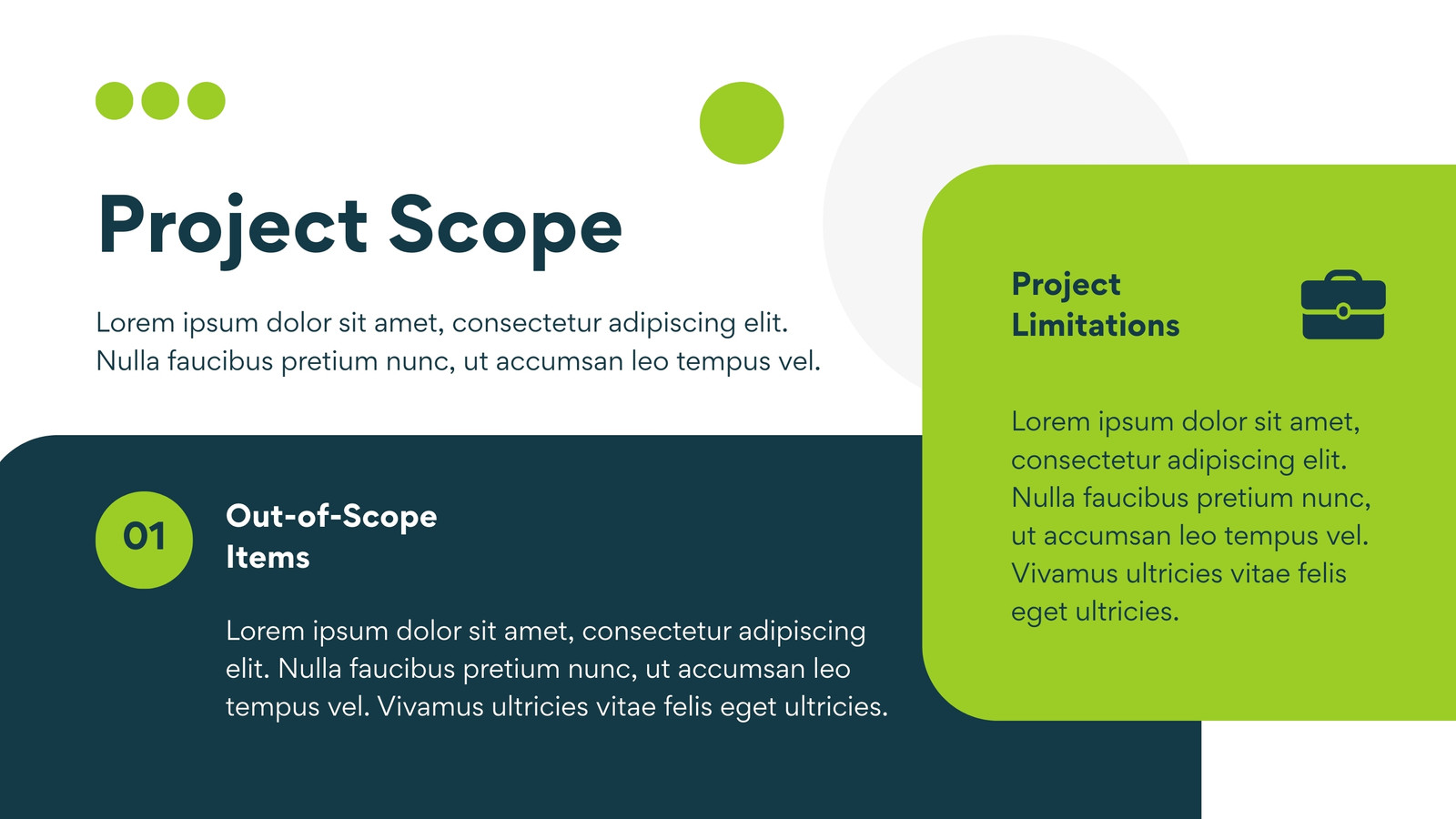 Project Scope

Lorem ipsum dolor sit amet, consectetur adipiscing elit. Nulla faucibus pretium nunc, ut accumsan leo tempus vel.

01

Out-of-Scope Items

Lorem ipsum dolor sit amet, consectetur adipiscing elit. Nulla faucibus pretium nunc, ut accumsan leo tempus vel. Vivamus ultricies vitae felis eget ultricies.

Project Limitations

Lorem ipsum dolor sit amet, consectetur adipiscing elit. Nulla faucibus pretium nunc, ut accumsan leo tempus vel. Vivamus ultricies vitae felis eget ultricies.